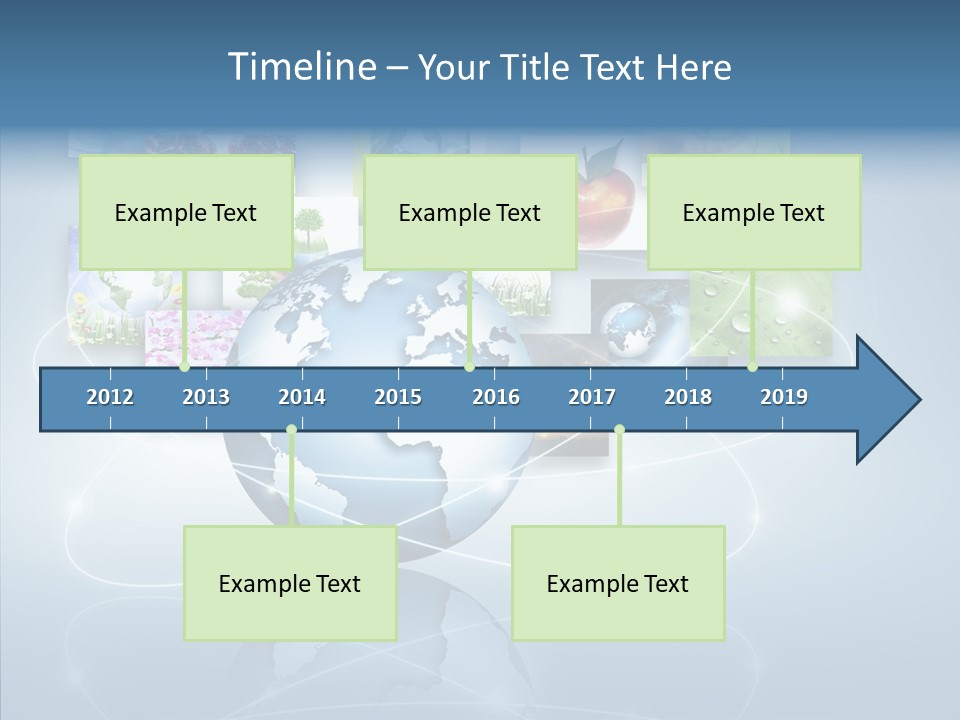 Timeline – Your Title Text Here

Example Text

Example Text

Example Text

2012 2013 2014 2015 2016 2017 2018 2019

Example Text

Example Text